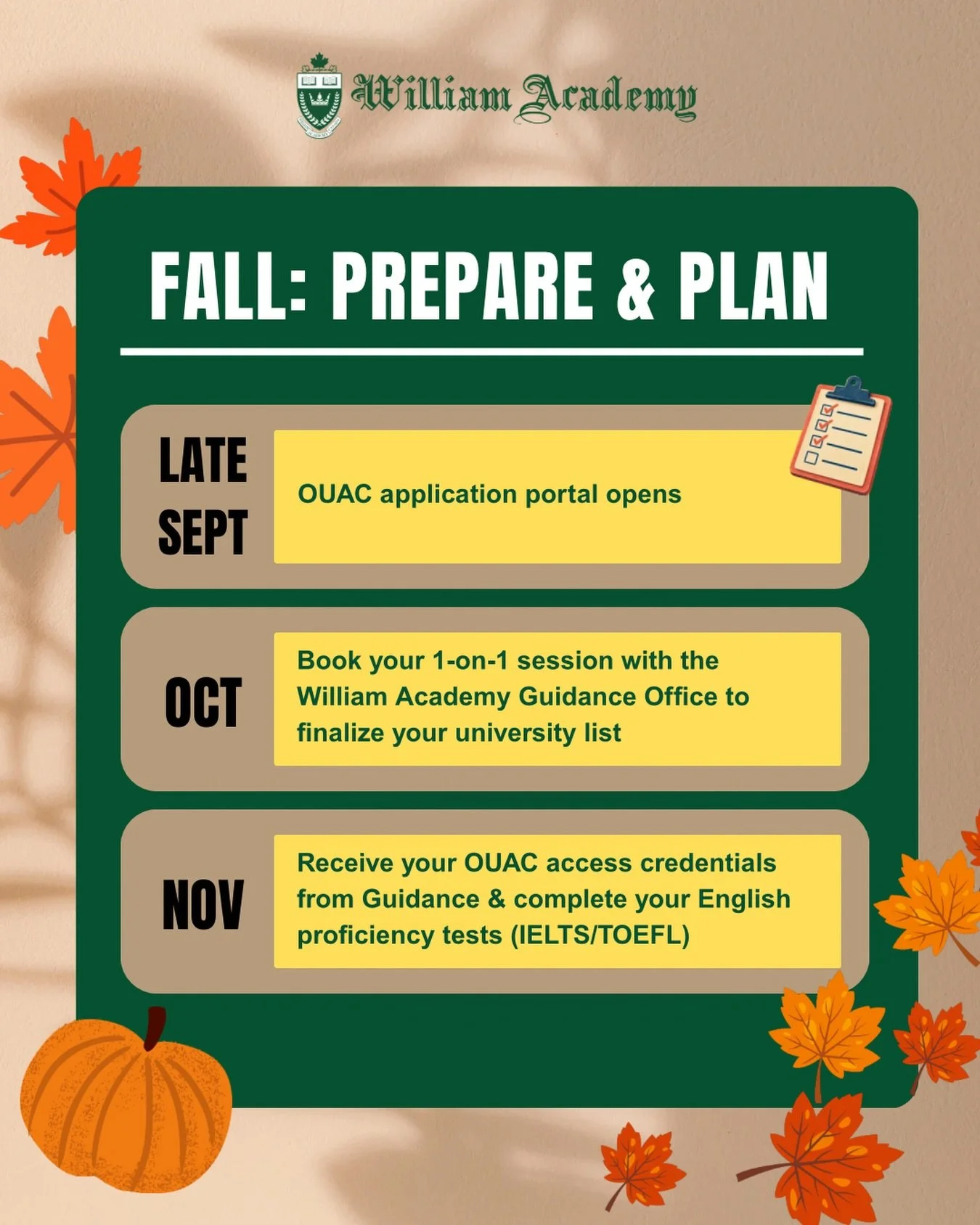 William Academy

FALL: PREPARE & PLAN

LATE SEPT

OUAC application portal opens

OCT

Book your 1-on-1 session with the William Academy Guidance Office to finalize your university list

NOV

Receive your OUAC access credentials from Guidance & complete your English proficiency tests (IELTS/TOEFL)